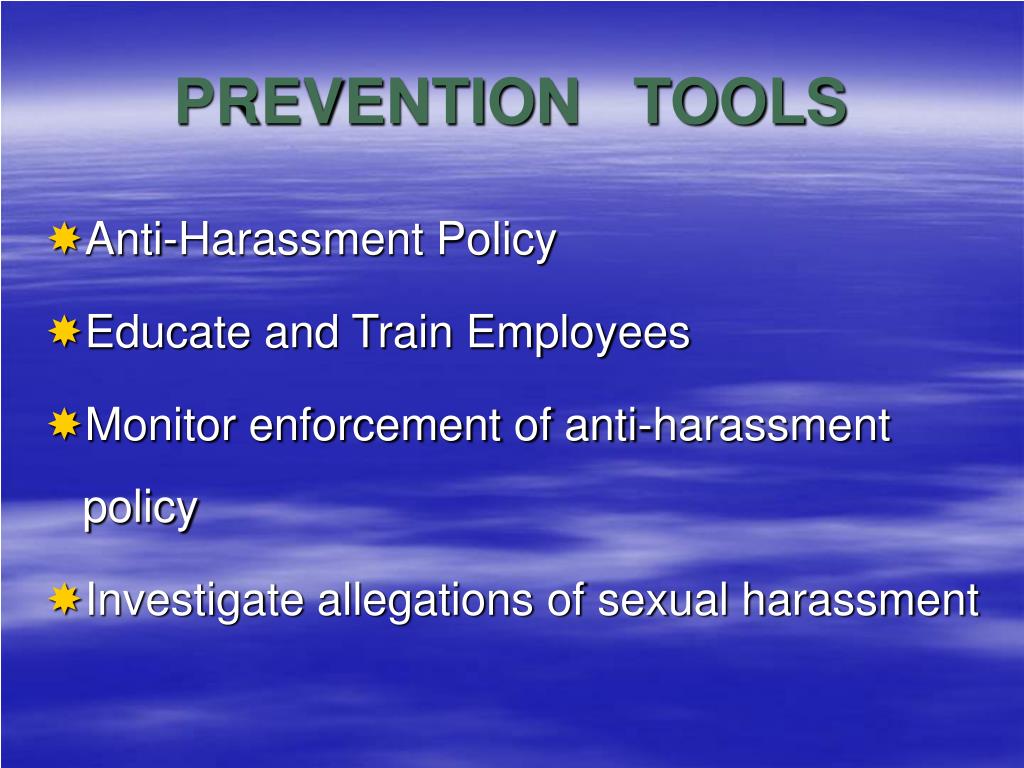 PREVENTION TOOLS

Anti-Harassment Policy

Educate and Train Employees

Monitor enforcement of anti-harassment policy

Investigate allegations of sexual harassment